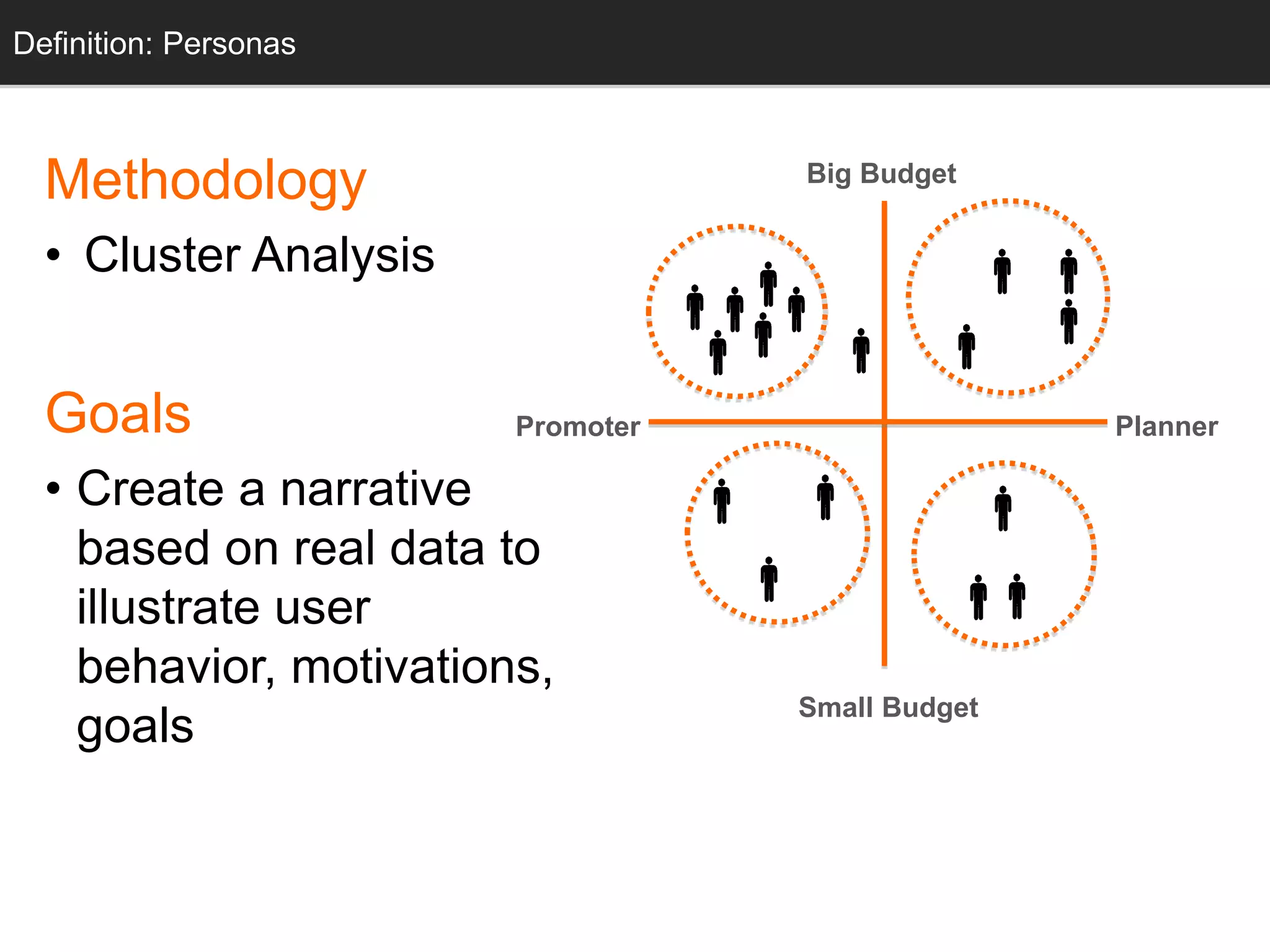 Definition: Personas

Methodology

• Cluster Analysis

Goals

• Create a narrative based on real data to illustrate user behavior, motivations, goals

Big Budget

Promoter

Planner

Small Budget